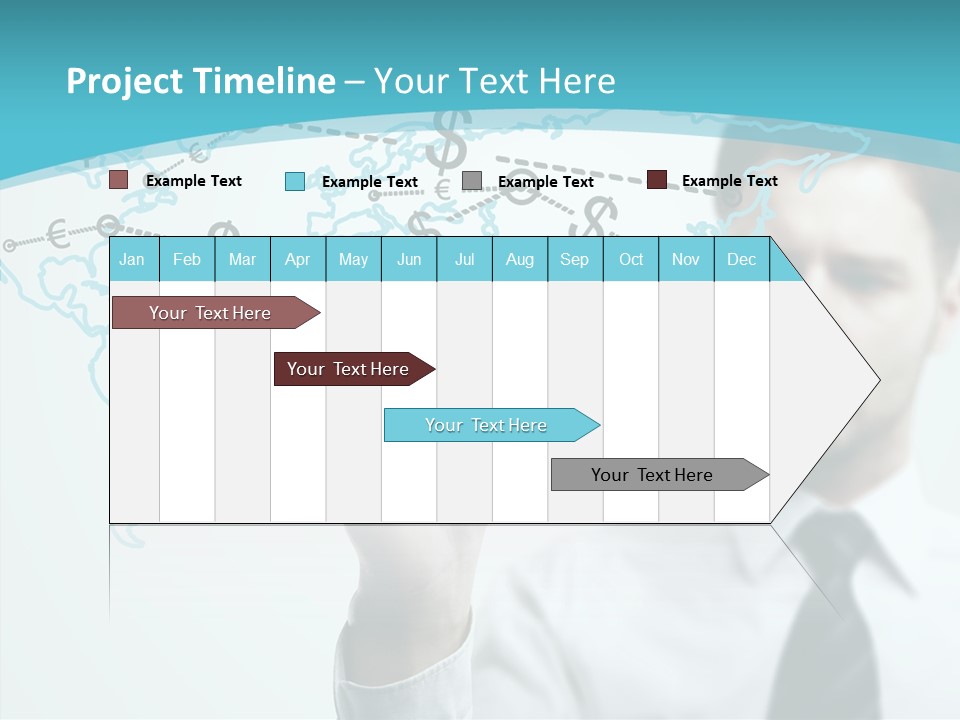 Project Timeline – Your Text Here

Example Text
Example Text
Example Text
Example Text

| Jan | Feb | Mar | Apr | May | Jun | Jul | Aug | Sep | Oct | Nov | Dec |
|---|---|---|---|---|---|---|---|---|---|---|---|

Your Text Here

Your Text Here

Your Text Here

Your Text Here